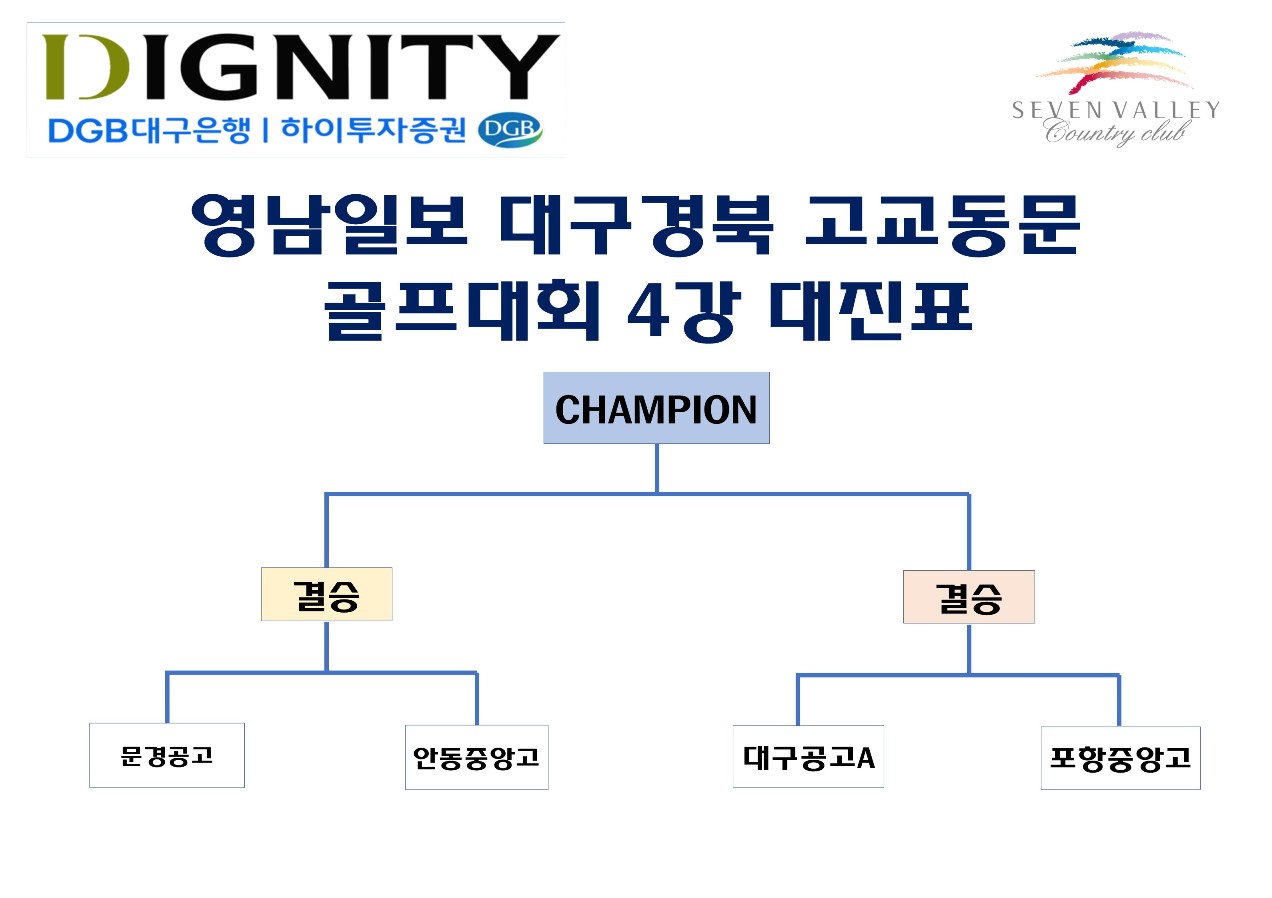 DIGNITY
DGB대구은행 | 하이투자증권 DGB

SEVEN VALLEY
Country club

영남일보 대구경북 고교동문
골프대회 4강 대진표

CHAMPION

결승

결승

문경공고

안동중앙고

대구공고A

포항중앙고